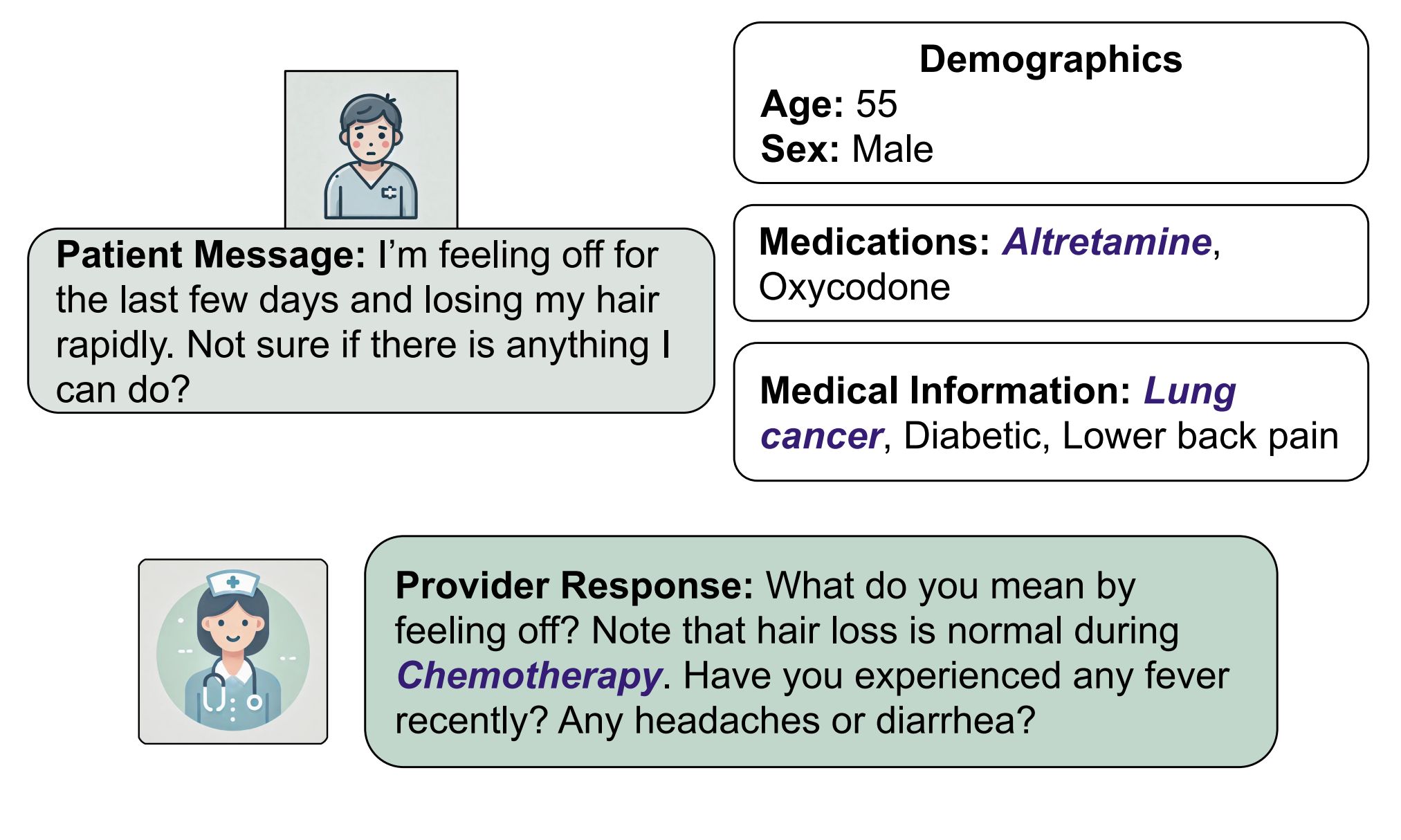 Patient Message: I'm feeling off for the last few days and losing my hair rapidly. Not sure if there is anything I can do?

Demographics
Age: 55
Sex: Male

Medications: Altretamine, Oxycodone

Medical Information: Lung cancer, Diabetic, Lower back pain

Provider Response: What do you mean by feeling off? Note that hair loss is normal during Chemotherapy. Have you experienced any fever recently? Any headaches or diarrhea?